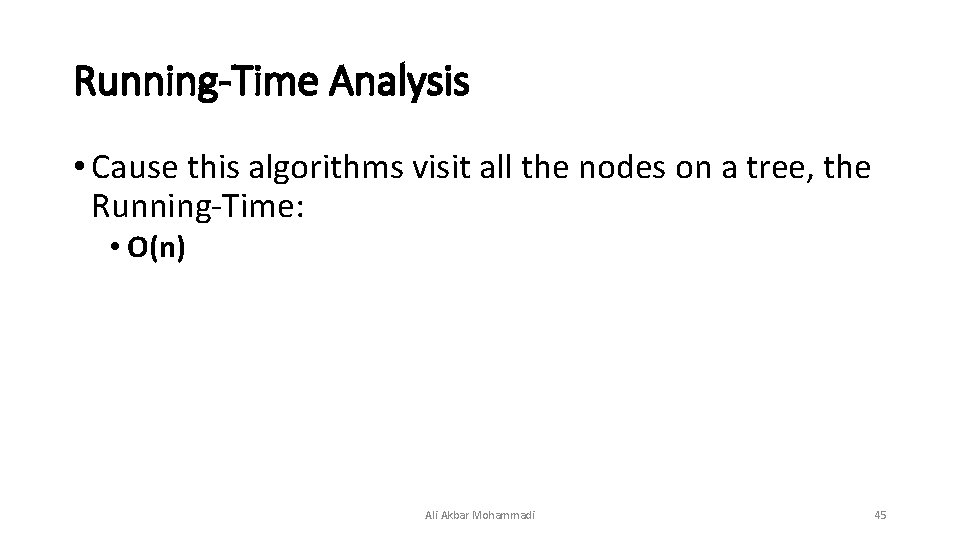 Running-Time Analysis

• Cause this algorithms visit all the nodes on a tree, the Running-Time:

• O(n)

Ali Akbar Mohammadi

45